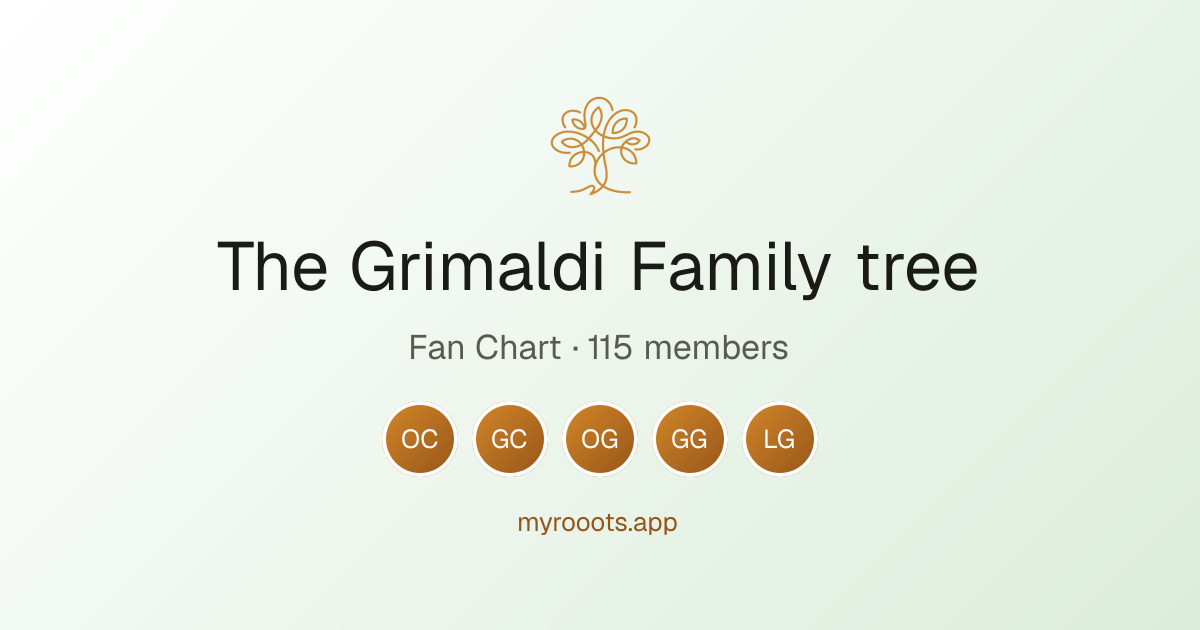 The Grimaldi Family tree

Fan Chart · 115 members

OC GC OG GG LG

myrooots.app